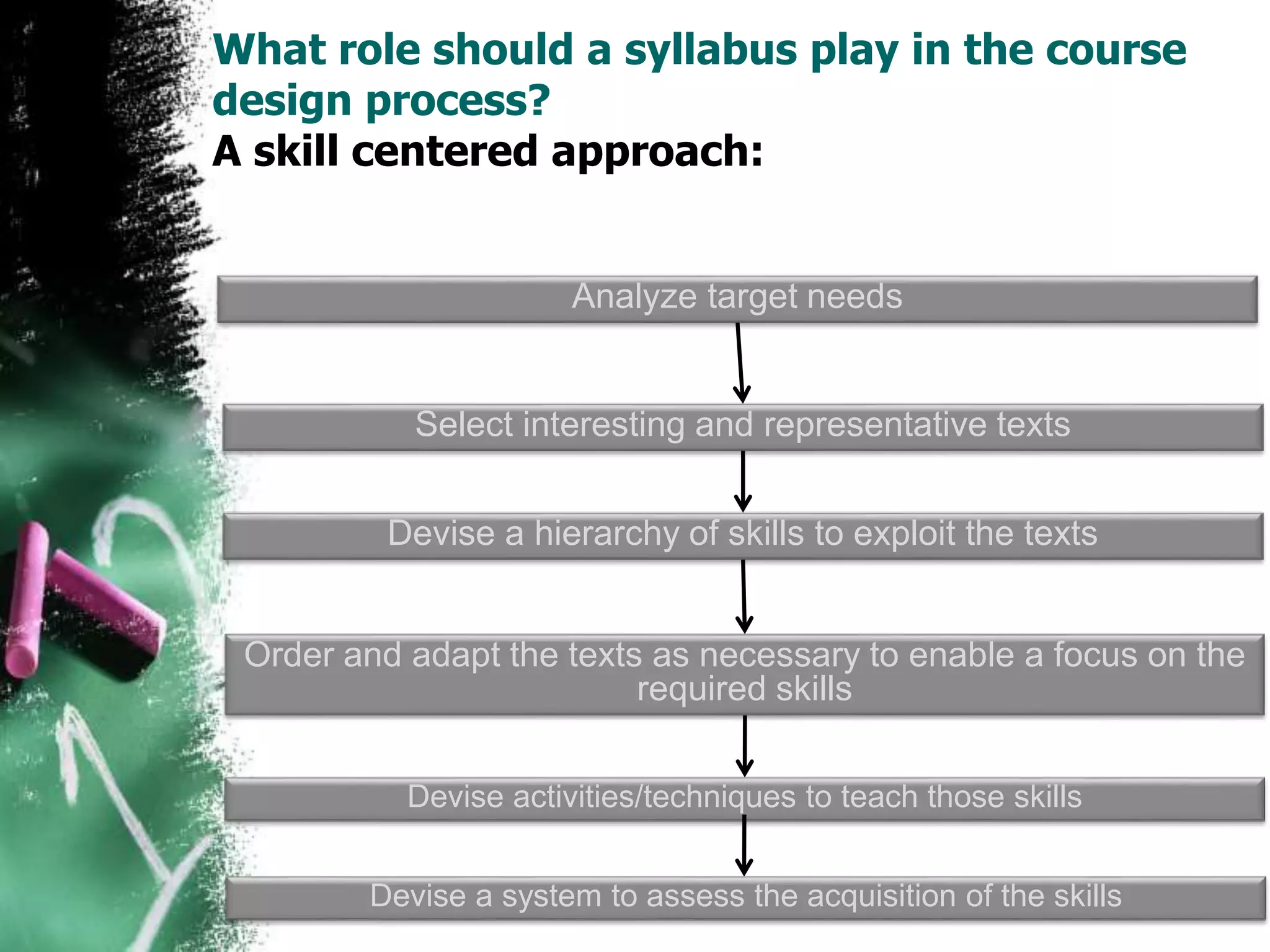 What role should a syllabus play in the course design process?
A skill centered approach:

Analyze target needs

Select interesting and representative texts

Devise a hierarchy of skills to exploit the texts

Order and adapt the texts as necessary to enable a focus on the required skills

Devise activities/techniques to teach those skills

Devise a system to assess the acquisition of the skills